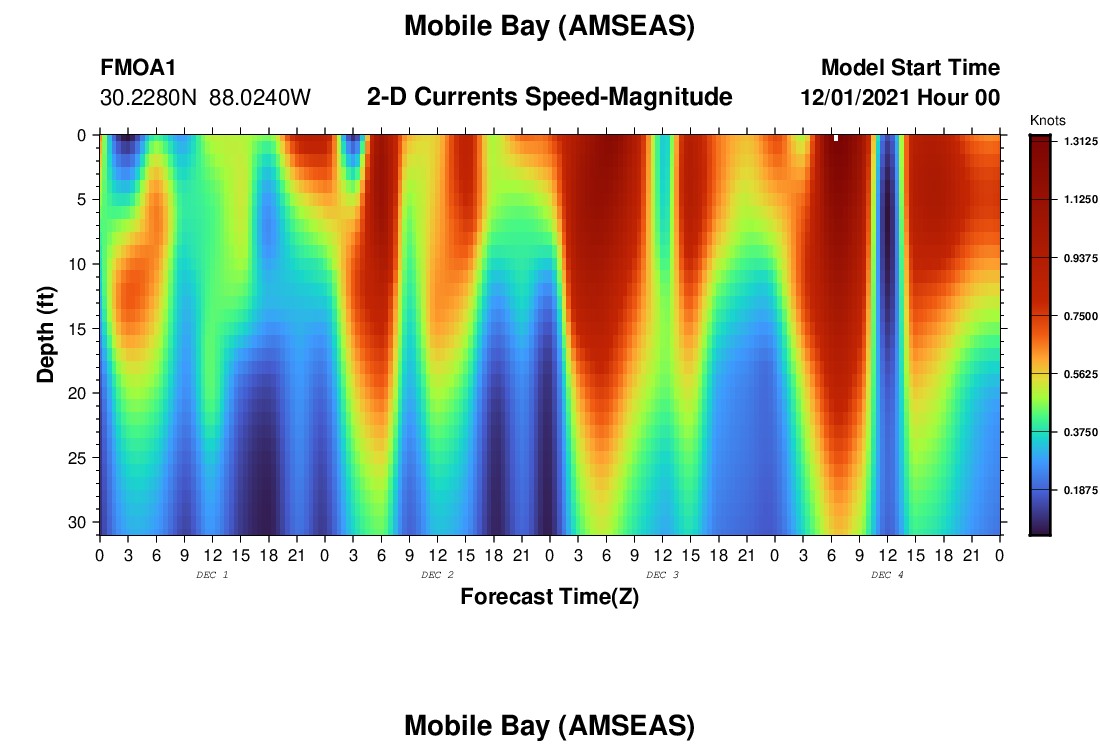 Mobile Bay (AMSEAS)

FMOA1
30.2280N 88.0240W

2-D Currents Speed-Magnitude

Model Start Time
12/01/2021 Hour 00

Knots
1.3125
1.1250
0.9375
0.7500
0.5625
0.3750
0.1875

Depth (ft)
0
5
10
15
20
25
30

0 3 6 9 12 15 18 21 0 3 6 9 12 15 18 21 0 3 6 9 12 15 18 21 0 3 6 9 12 15 18 21 0

DEC 1
DEC 2
DEC 3
DEC 4

Forecast Time(Z)

Mobile Bay (AMSEAS)